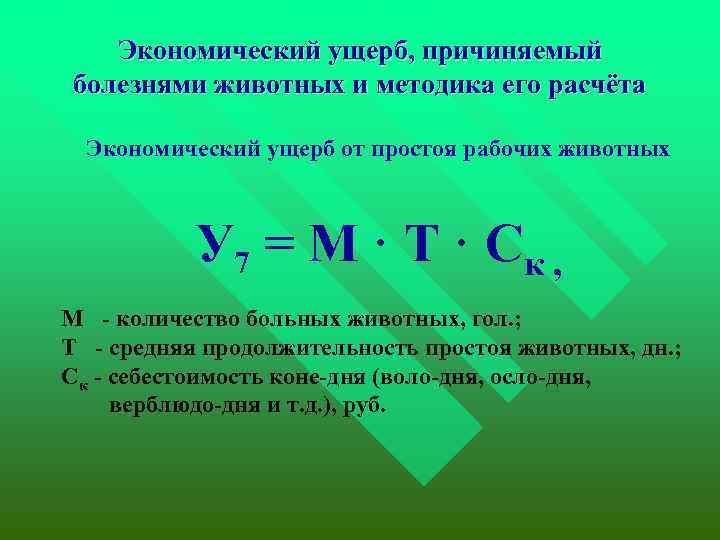 Экономический ущерб, причиняемый болезнями животных и методика его расчёта

Экономический ущерб от простоя рабочих животных

$У_7 = М \cdot Т \cdot С_к$ ,

М - количество больных животных, гол.;
Т - средняя продолжительность простоя животных, дн.;
$С_к$ - себестоимость коне-дня (воло-дня, осло-дня, верблюдо-дня и т.д.), руб.